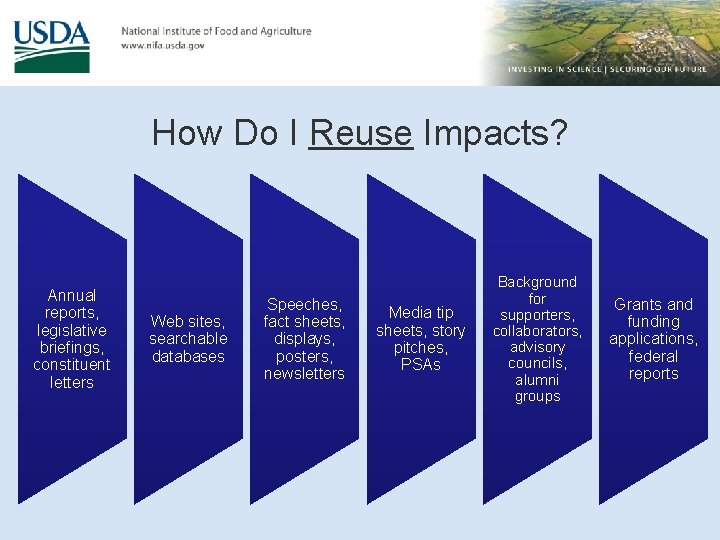 USDA

National Institute of Food and Agriculture
www.nifa.usda.gov

INVESTING IN SCIENCE | SECURING OUR FUTURE

How Do I Reuse Impacts?

Annual reports, legislative briefings, constituent letters

Web sites, searchable databases

Speeches, fact sheets, displays, posters, newsletters

Media tip sheets, story pitches, PSAs

Background for supporters, collaborators, advisory councils, alumni groups

Grants and funding applications, federal reports